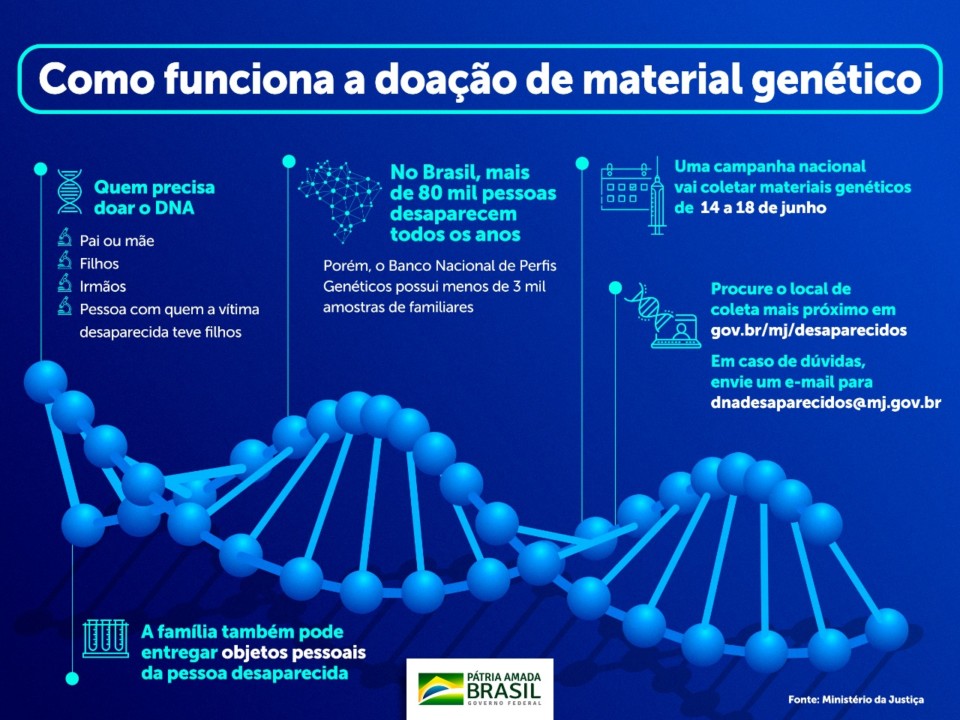 Como funciona a doação de material genético

Quem precisa doar o DNA

Pai ou mãe
Filhos
Irmãos
Pessoa com quem a vítima desaparecida teve filhos

No Brasil, mais de 80 mil pessoas desaparecem todos os anos

Porém, o Banco Nacional de Perfis Genéticos possui menos de 3 mil amostras de familiares

Uma campanha nacional vai coletar materiais genéticos de 14 a 18 de junho

Procure o local de coleta mais próximo em gov.br/mj/desaparecidos

Em caso de dúvidas, envie um e-mail para dnadesaparecidos@mj.gov.br

A família também pode entregar objetos pessoais da pessoa desaparecida

PÁTRIA AMADA BRASIL GOVERNO FEDERAL

Fonte: Ministério da Justiça